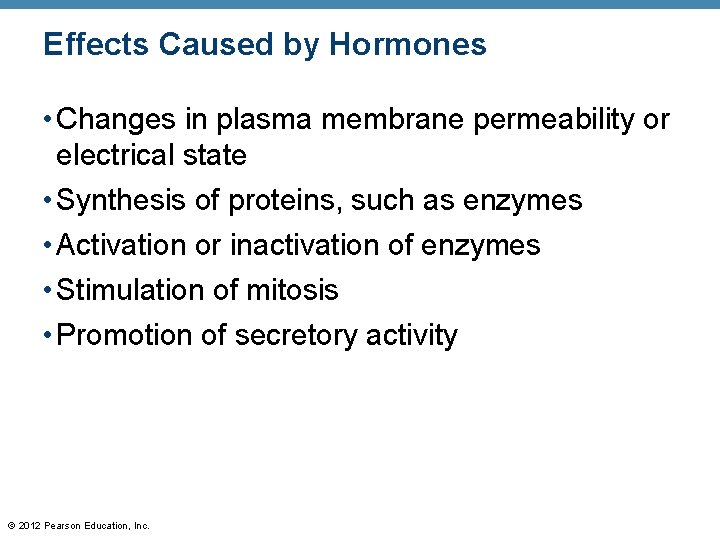 Effects Caused by Hormones

• Changes in plasma membrane permeability or electrical state

• Synthesis of proteins, such as enzymes

• Activation or inactivation of enzymes

• Stimulation of mitosis

• Promotion of secretory activity

© 2012 Pearson Education, Inc.